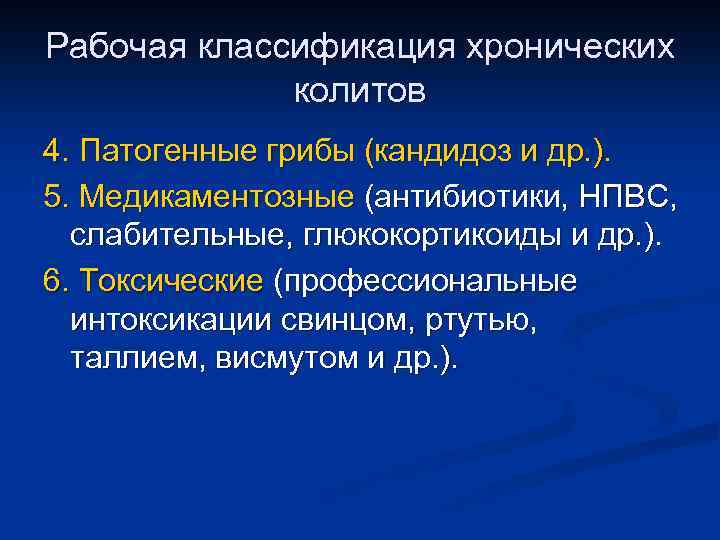 Рабочая классификация хронических колитов

4. Патогенные грибы (кандидоз и др.).

5. Медикаментозные (антибиотики, НПВС, слабительные, глюкокортикоиды и др.).

6. Токсические (профессиональные интоксикации свинцом, ртутью, таллием, висмутом и др.).